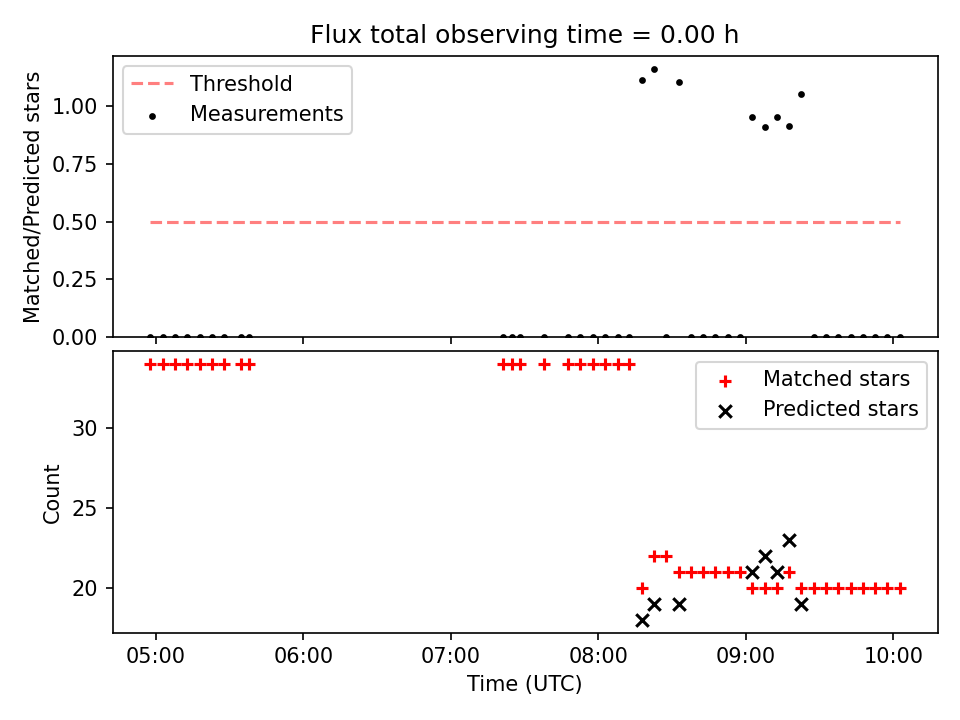 Flux total observing time = 0.00 h

Threshold
Measurements

Matched/Predicted stars

1.00
0.75
0.50
0.25
0.00

Matched stars
Predicted stars

Count

30
25
20

05:00
06:00
07:00
08:00
09:00
10:00

Time (UTC)